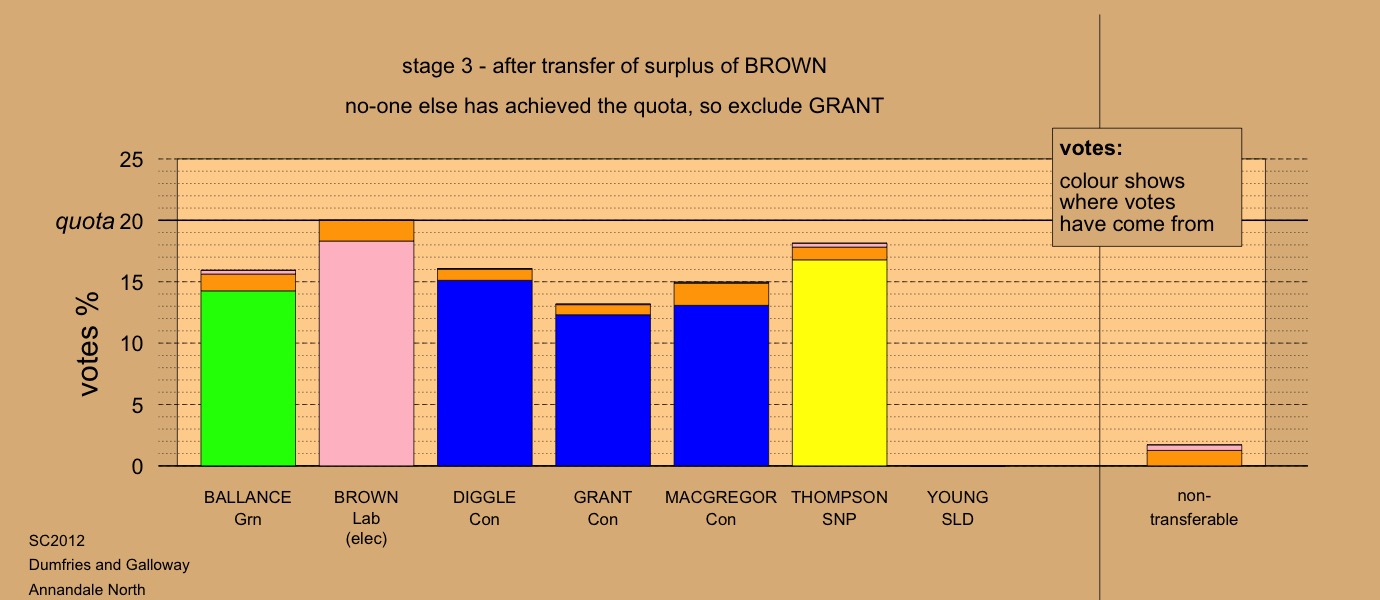 stage 3 - after transfer of surplus of BROWN

no-one else has achieved the quota, so exclude GRANT

votes:
colour shows where votes have come from

votes %

25
quota 20
15
10
5
0

BALLANCE Grn

BROWN Lab (elec)

DIGGLE Con

GRANT Con

MACGREGOR Con

THOMPSON SNP

YOUNG SLD

non-transferable

SC2012
Dumfries and Galloway
Annandale North